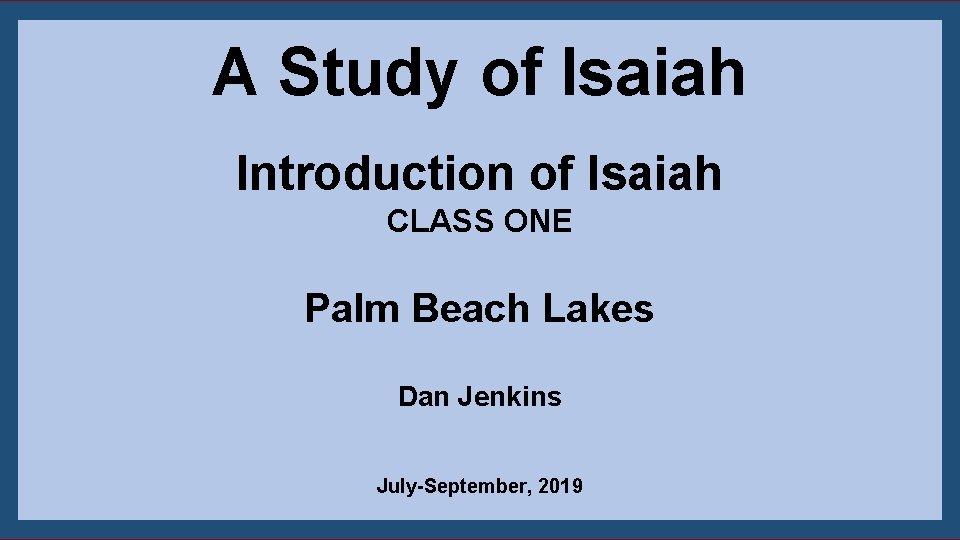 A Study of Isaiah

Introduction of Isaiah
CLASS ONE

Palm Beach Lakes

Dan Jenkins

July-September, 2019